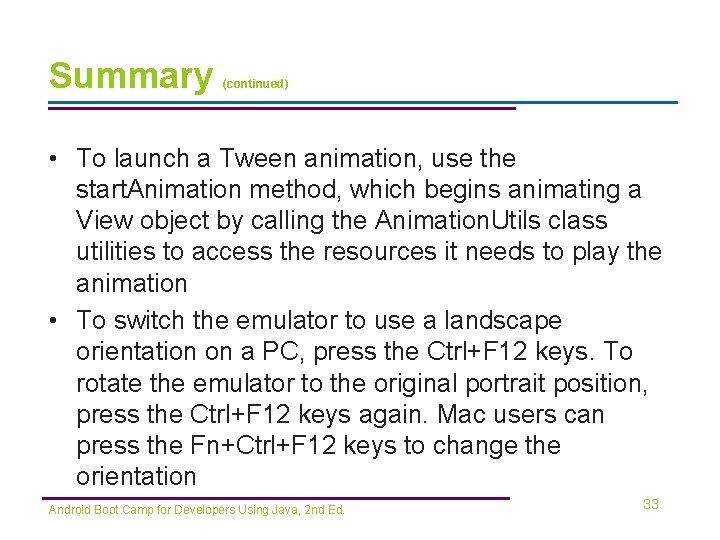 Summary (continued)

• To launch a Tween animation, use the startAnimation method, which begins animating a View object by calling the AnimationUtils class utilities to access the resources it needs to play the animation

• To switch the emulator to use a landscape orientation on a PC, press the Ctrl+F12 keys. To rotate the emulator to the original portrait position, press the Ctrl+F12 keys again. Mac users can press the Fn+Ctrl+F12 keys to change the orientation

Android Boot Camp for Developers Using Java, 2nd Ed.

33